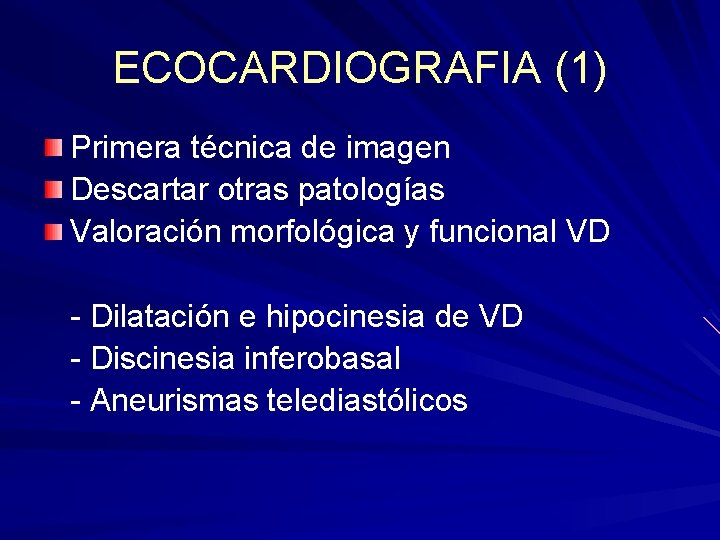 ECOCARDIOGRAFIA (1)

• Primera técnica de imagen
• Descartar otras patologías
• Valoración morfológica y funcional VD

- Dilatación e hipocinesia de VD
- Discinesia inferobasal
- Aneurismas telediastólicos